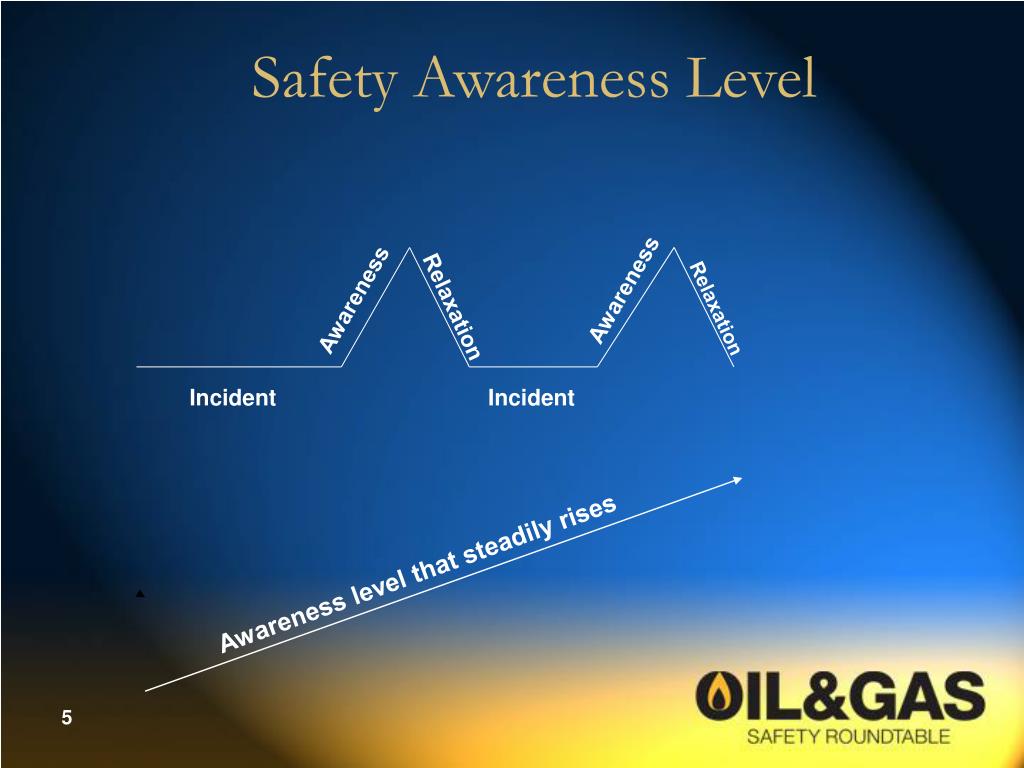 Safety Awareness Level

Awareness

Relaxation

Awareness

Relaxation

Incident

Incident

Awareness level that steadily rises

5

OIL&GAS
SAFETY ROUNDTABLE